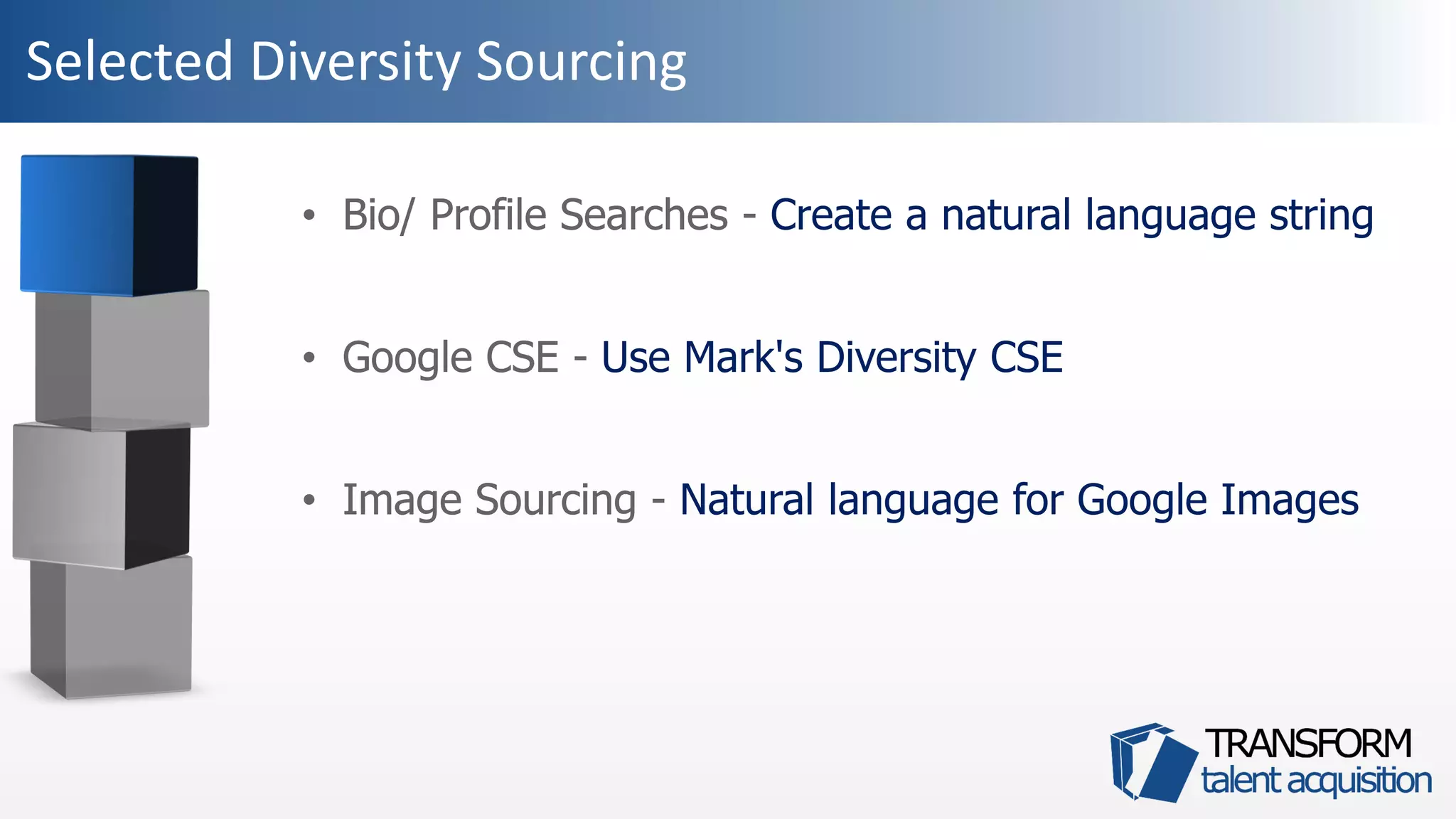 Selected Diversity Sourcing

• Bio/ Profile Searches - Create a natural language string

• Google CSE - Use Mark's Diversity CSE

• Image Sourcing - Natural language for Google Images

TRANSFORM
talent acquisition